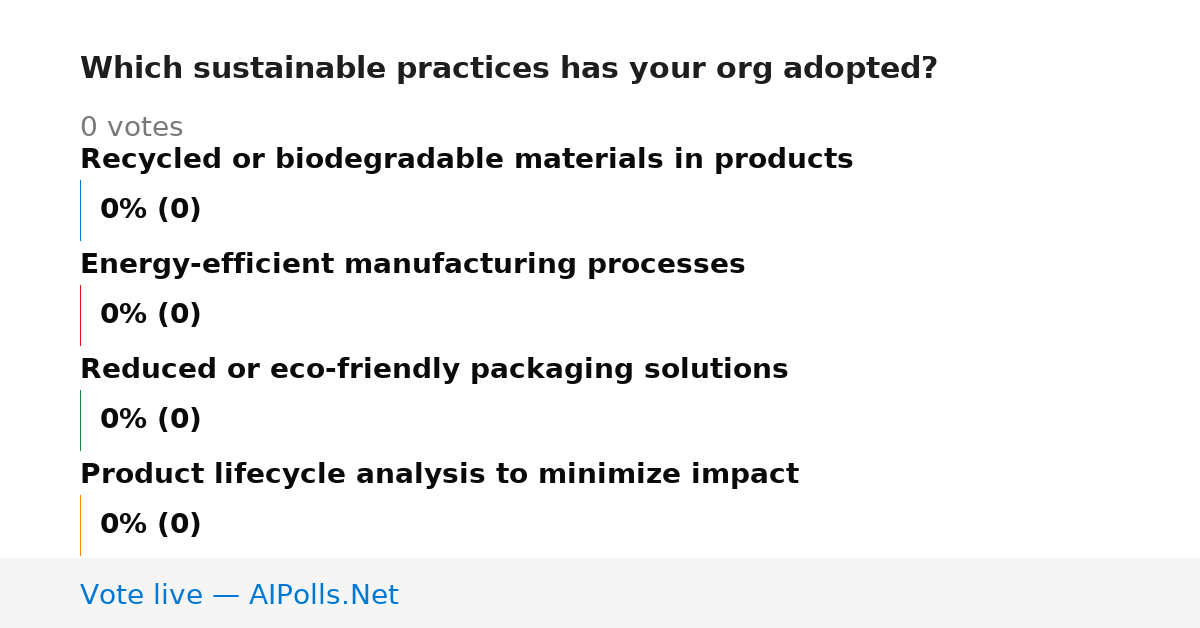 Which sustainable practices has your org adopted?

0 votes

Recycled or biodegradable materials in products

0% (0)

Energy-efficient manufacturing processes

0% (0)

Reduced or eco-friendly packaging solutions

0% (0)

Product lifecycle analysis to minimize impact

0% (0)

Vote live — AIPolls.Net